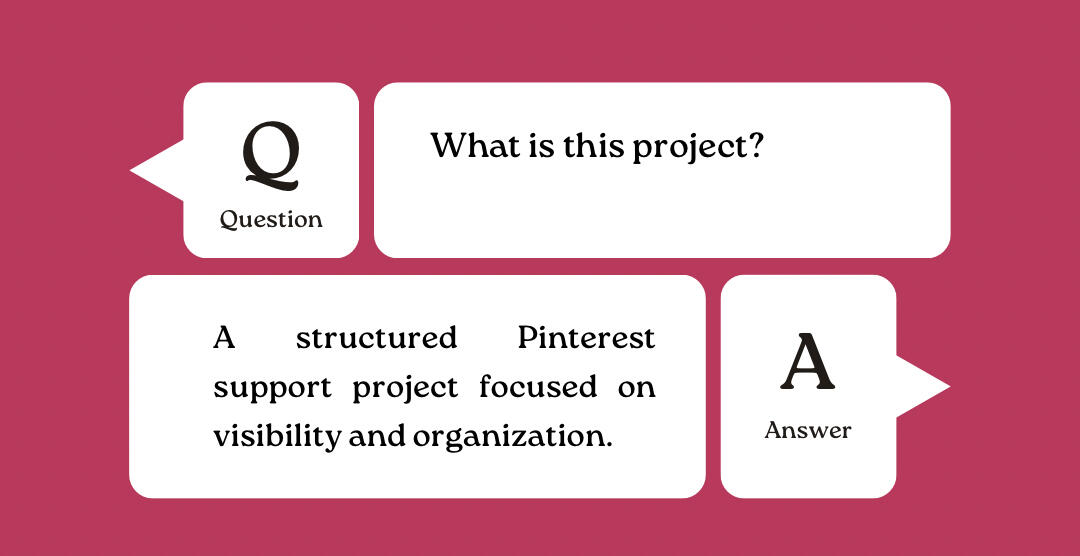 Q
Question

What is this project?

A structured Pinterest support project focused on visibility and organization.

A
Answer